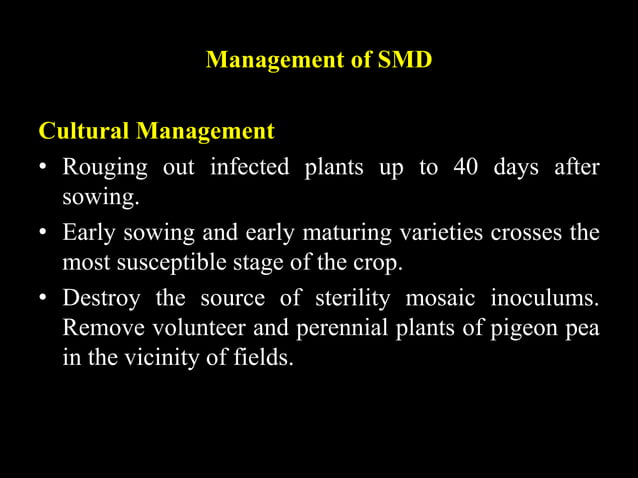 Management of SMD

Cultural Management

• Rouging out infected plants up to 40 days after sowing.

• Early sowing and early maturing varieties crosses the most susceptible stage of the crop.

• Destroy the source of sterility mosaic inoculums. Remove volunteer and perennial plants of pigeon pea in the vicinity of fields.